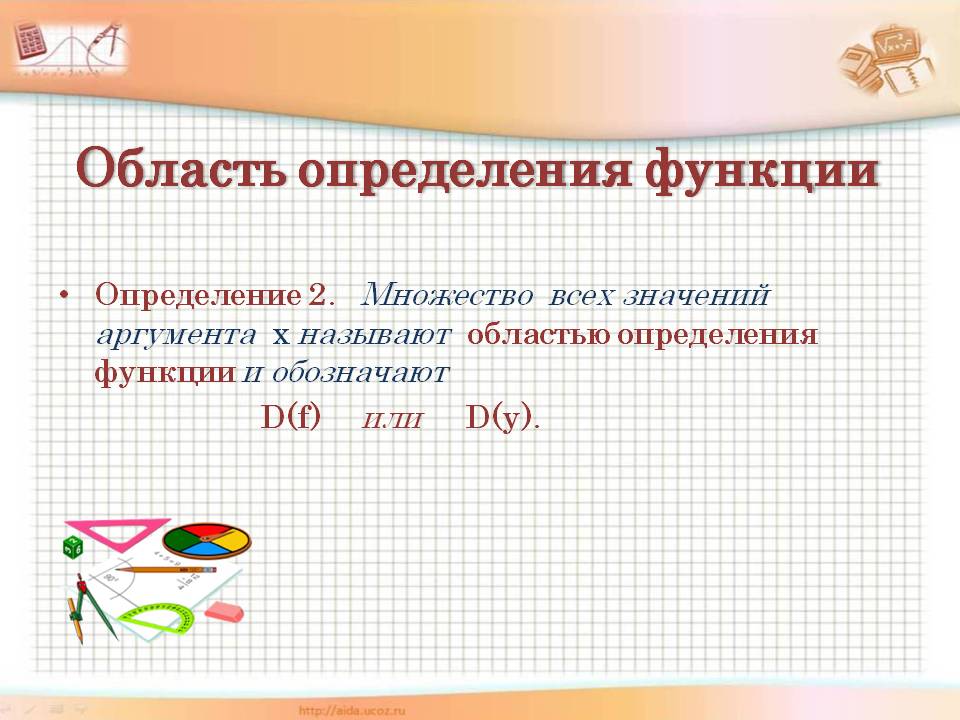 Область определения функции

• Определение 2. Множество всех значений аргумента x называют областью определения функции и обозначают

D(f) или D(y).

http://aida.ucoz.ru